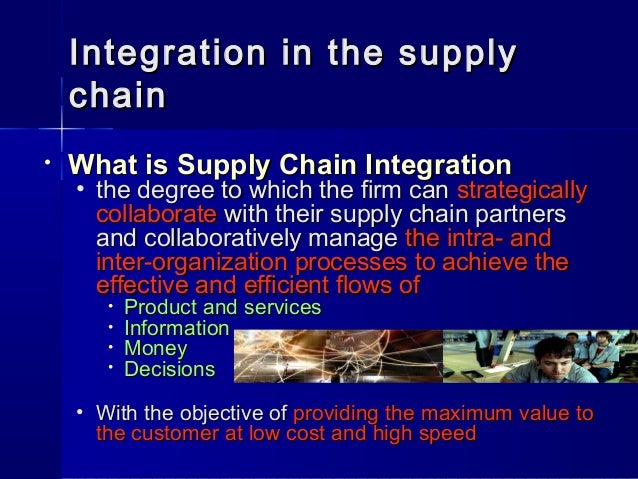 Integration in the supply chain

• What is Supply Chain Integration
• the degree to which the firm can strategically collaborate with their supply chain partners and collaboratively manage the intra- and inter-organization processes to achieve the effective and efficient flows of
• Product and services
• Information
• Money
• Decisions

• With the objective of providing the maximum value to the customer at low cost and high speed